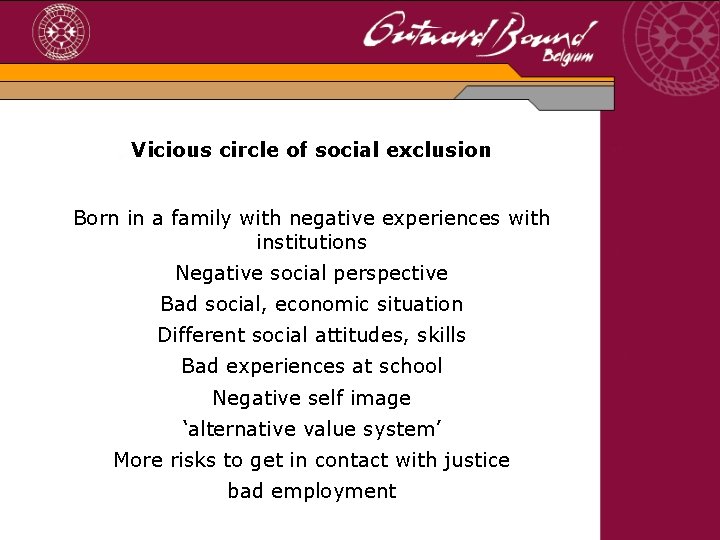 Outward Bound Belgium

Vicious circle of social exclusion

Born in a family with negative experiences with institutions

Negative social perspective

Bad social, economic situation

Different social attitudes, skills

Bad experiences at school

Negative self image

‘alternative value system’

More risks to get in contact with justice

bad employment